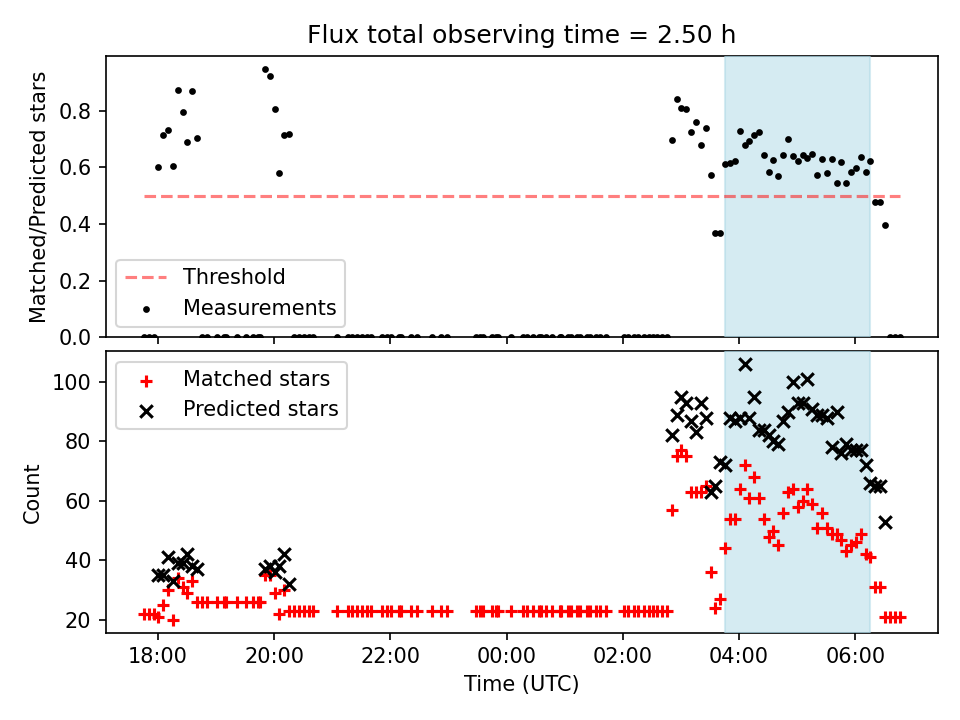 Flux total observing time = 2.50 h

Matched/Predicted stars

0.8
0.6
0.4
0.2
0.0

Threshold
Measurements

Count

100
80
60
40
20

Matched stars
Predicted stars

18:00
20:00
22:00
00:00
02:00
04:00
06:00

Time (UTC)